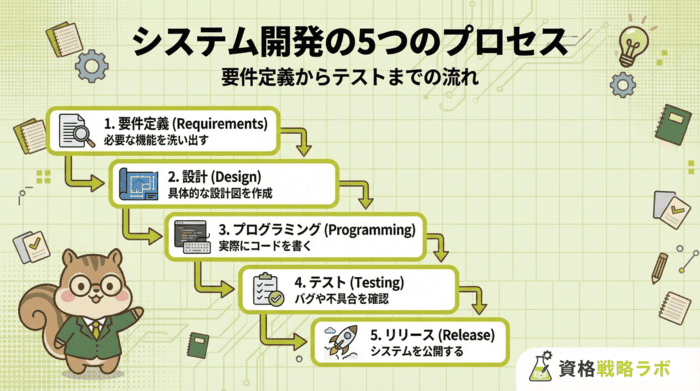 システム開発の5つのプロセス

要件定義からテストまでの流れ

1. 要件定義 (Requirements)
必要な機能を洗い出す

2. 設計 (Design)
具体的な設計図を作成

3. プログラミング (Programming)
実際にコードを書く

4. テスト (Testing)
バグや不具合を確認

5. リリース (Release)
システムを公開する

資格戦略ラボ